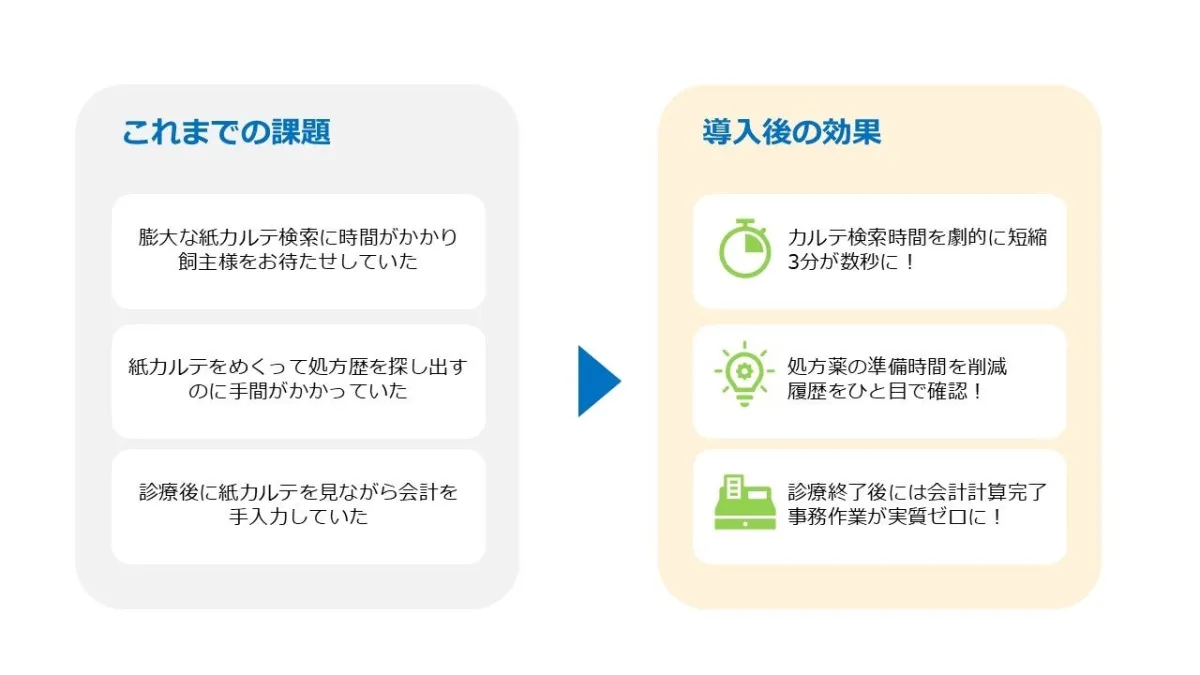 これまでの課題

膨大な紙カルテ検索に時間がかかり飼主様をお待たせしていた

紙カルテをめくって処方歴を探し出すのに手間がかかっていた

診療後に紙カルテを見ながら会計を手入力していた

導入後の効果

カルテ検索時間を劇的に短縮
3分が数秒に！

処方薬の準備時間を削減
履歴をひと目で確認！

診療終了後には会計計算完了
事務作業が実質ゼロに！